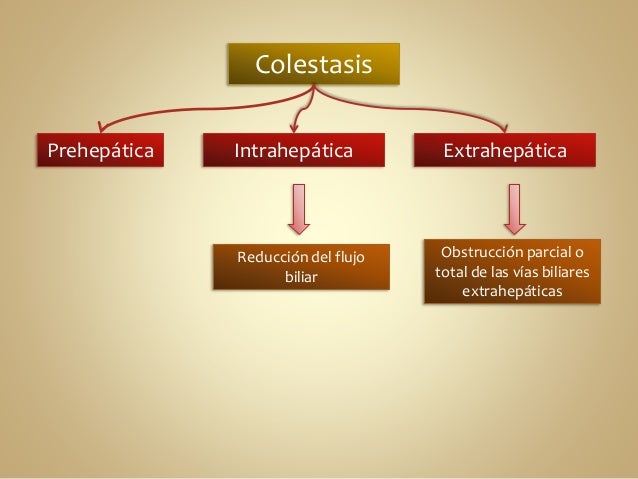 Colestasis

Prehepática

Intrahepática

Extrahepática

Reducción del flujo biliar

Obstrucción parcial o total de las vías biliares extrahepáticas